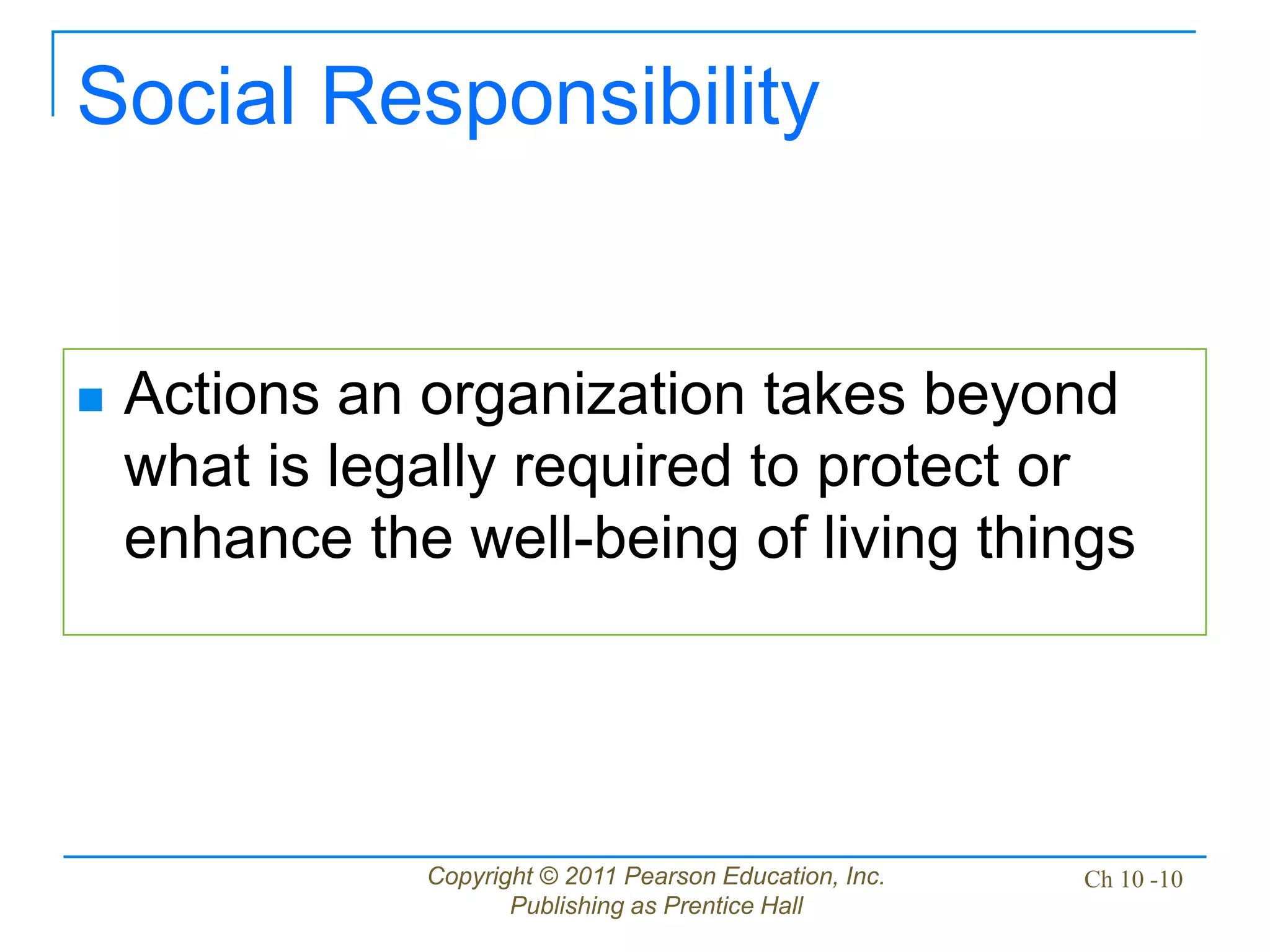 Social Responsibility

■ Actions an organization takes beyond what is legally required to protect or enhance the well-being of living things

Copyright © 2011 Pearson Education, Inc. Publishing as Prentice Hall

Ch 10 -10